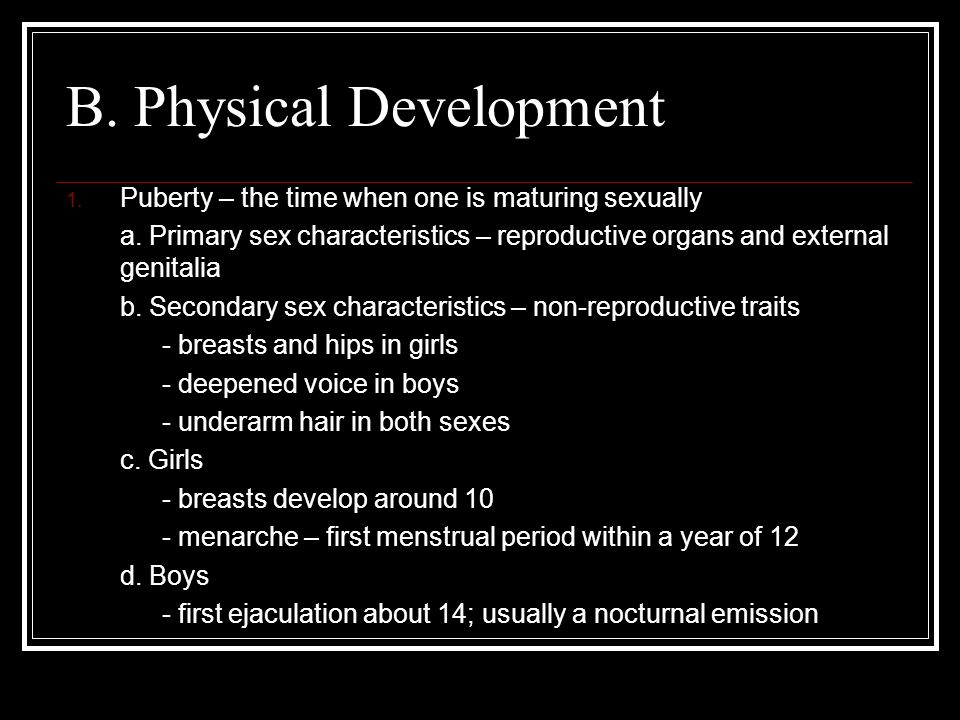 B. Physical Development

1. Puberty – the time when one is maturing sexually

a. Primary sex characteristics – reproductive organs and external genitalia

b. Secondary sex characteristics – non-reproductive traits

- breasts and hips in girls

- deepened voice in boys

- underarm hair in both sexes

c. Girls

- breasts develop around 10

- menarche – first menstrual period within a year of 12

d. Boys

- first ejaculation about 14; usually a nocturnal emission